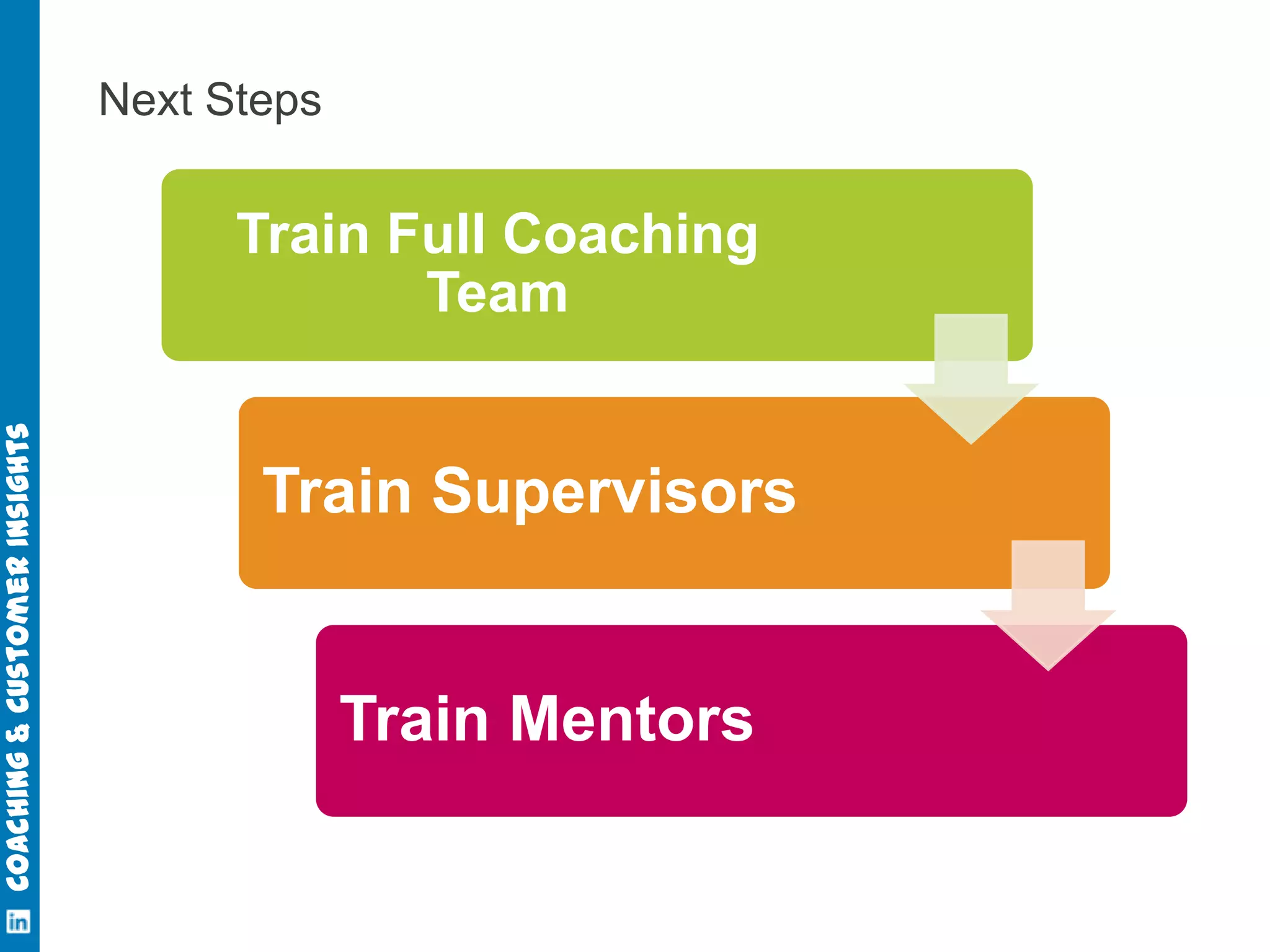 Next Steps

Train Full Coaching Team

Train Supervisors

Train Mentors

in COACHING & CUSTOMER INSIGHTS